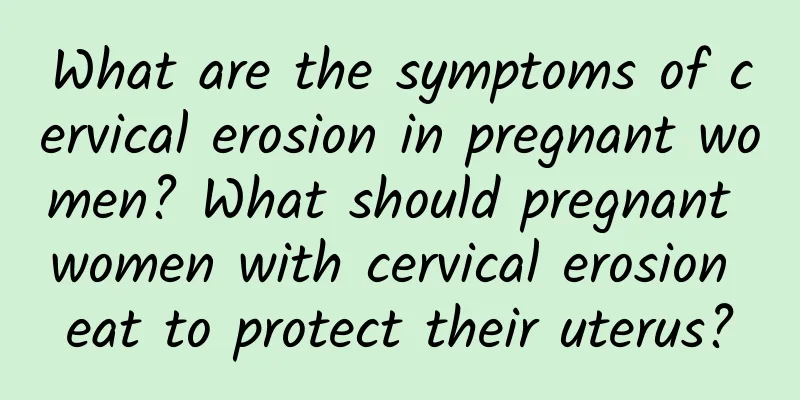 What are the symptoms of cervical erosion in pregnant women? What should pregnant women with cervical erosion eat to protect their uterus?